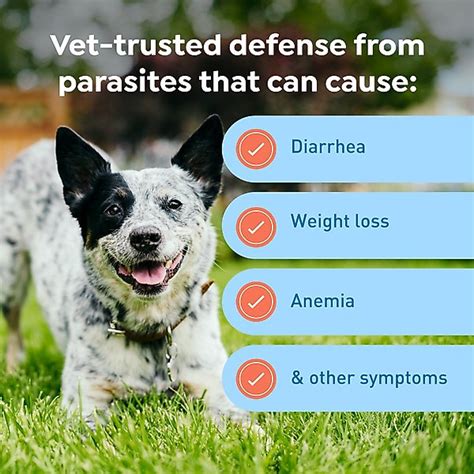 Vet-trusted defense from parasites that can cause:

Diarrhea

Weight loss

Anemia

& other symptoms